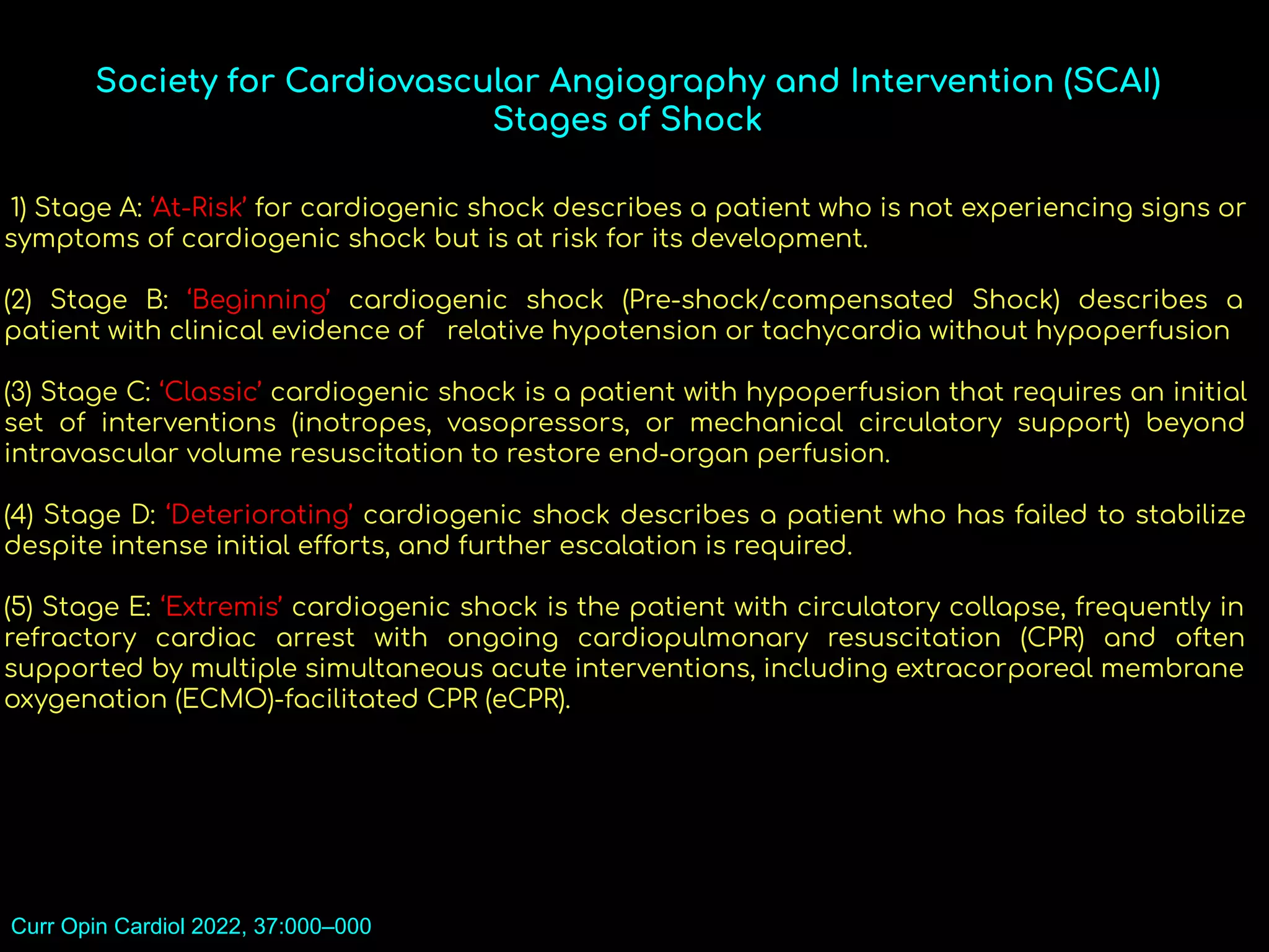 Society for Cardiovascular Angiography and Intervention (SCAI)
Stages of Shock

1) Stage A: ‘At-Risk’ for cardiogenic shock describes a patient who is not experiencing signs or symptoms of cardiogenic shock but is at risk for its development.

(2) Stage B: ‘Beginning’ cardiogenic shock (Pre-shock/compensated Shock) describes a patient with clinical evidence of relative hypotension or tachycardia without hypoperfusion

(3) Stage C: ‘Classic’ cardiogenic shock is a patient with hypoperfusion that requires an initial set of interventions (inotropes, vasopressors, or mechanical circulatory support) beyond intravascular volume resuscitation to restore end-organ perfusion.

(4) Stage D: ‘Deteriorating’ cardiogenic shock describes a patient who has failed to stabilize despite intense initial efforts, and further escalation is required.

(5) Stage E: ‘Extremis’ cardiogenic shock is the patient with circulatory collapse, frequently in refractory cardiac arrest with ongoing cardiopulmonary resuscitation (CPR) and often supported by multiple simultaneous acute interventions, including extracorporeal membrane oxygenation (ECMO)-facilitated CPR (eCPR).

Curr Opin Cardiol 2022, 37:000–000